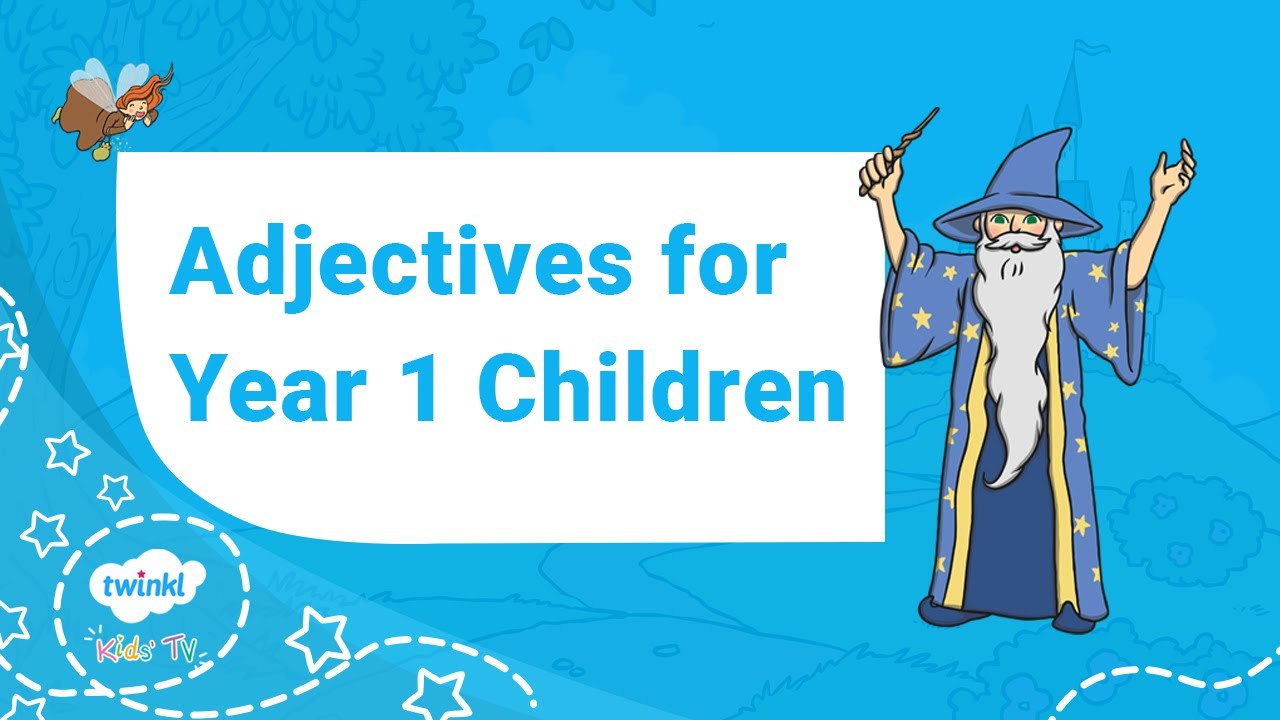 Adjectives for Year 1 Children

twinkl
Kids' TV